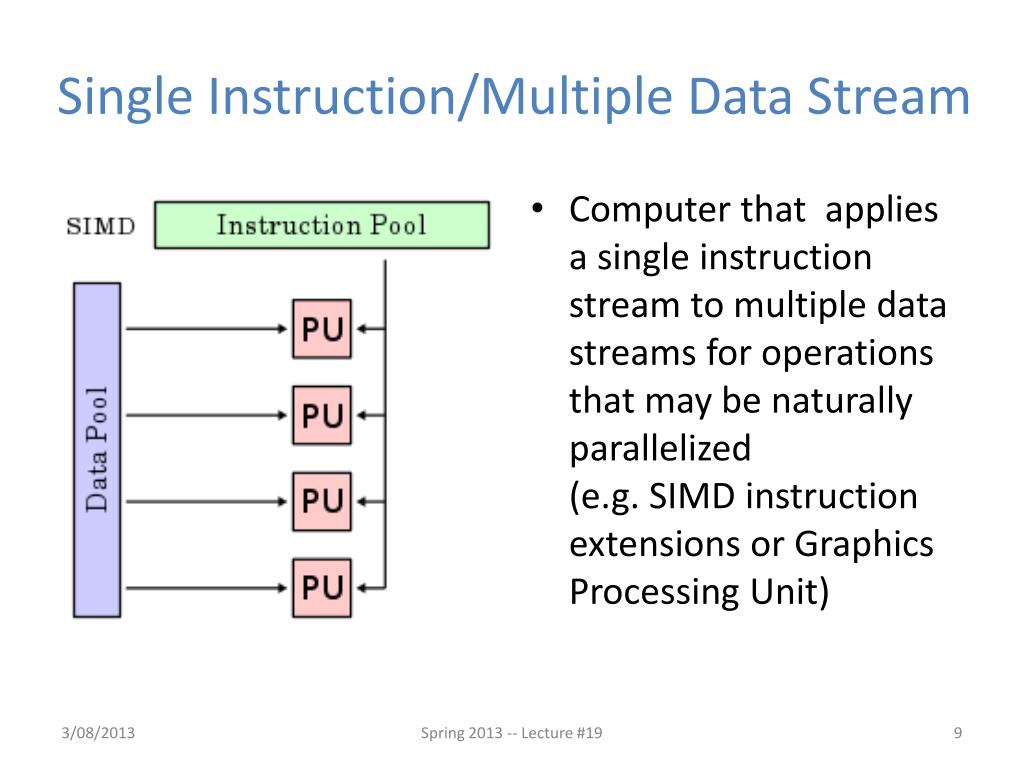 Single Instruction/Multiple Data Stream

SIMD

Instruction Pool

Data Pool

PU

PU

PU

PU

• Computer that applies a single instruction stream to multiple data streams for operations that may be naturally parallelized
(e.g. SIMD instruction extensions or Graphics Processing Unit)

3/08/2013

Spring 2013 -- Lecture #19

9